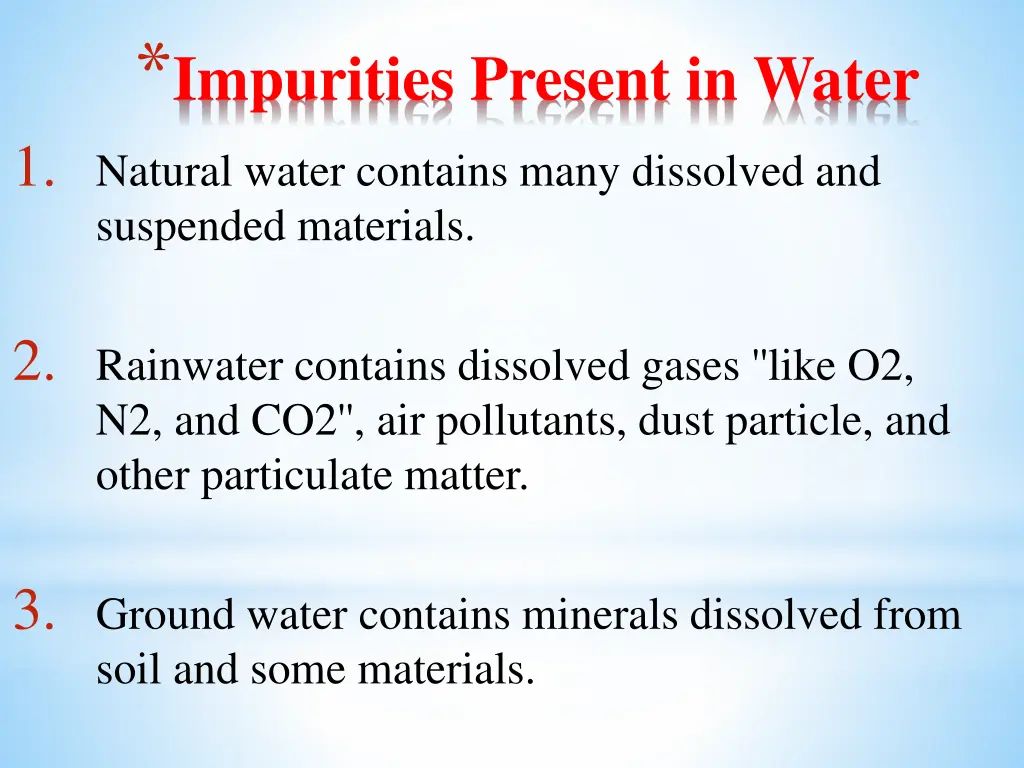 *Impurities Present in Water

1. Natural water contains many dissolved and suspended materials.

2. Rainwater contains dissolved gases "like O2, N2, and CO2", air pollutants, dust particle, and other particulate matter.

3. Ground water contains minerals dissolved from soil and some materials.